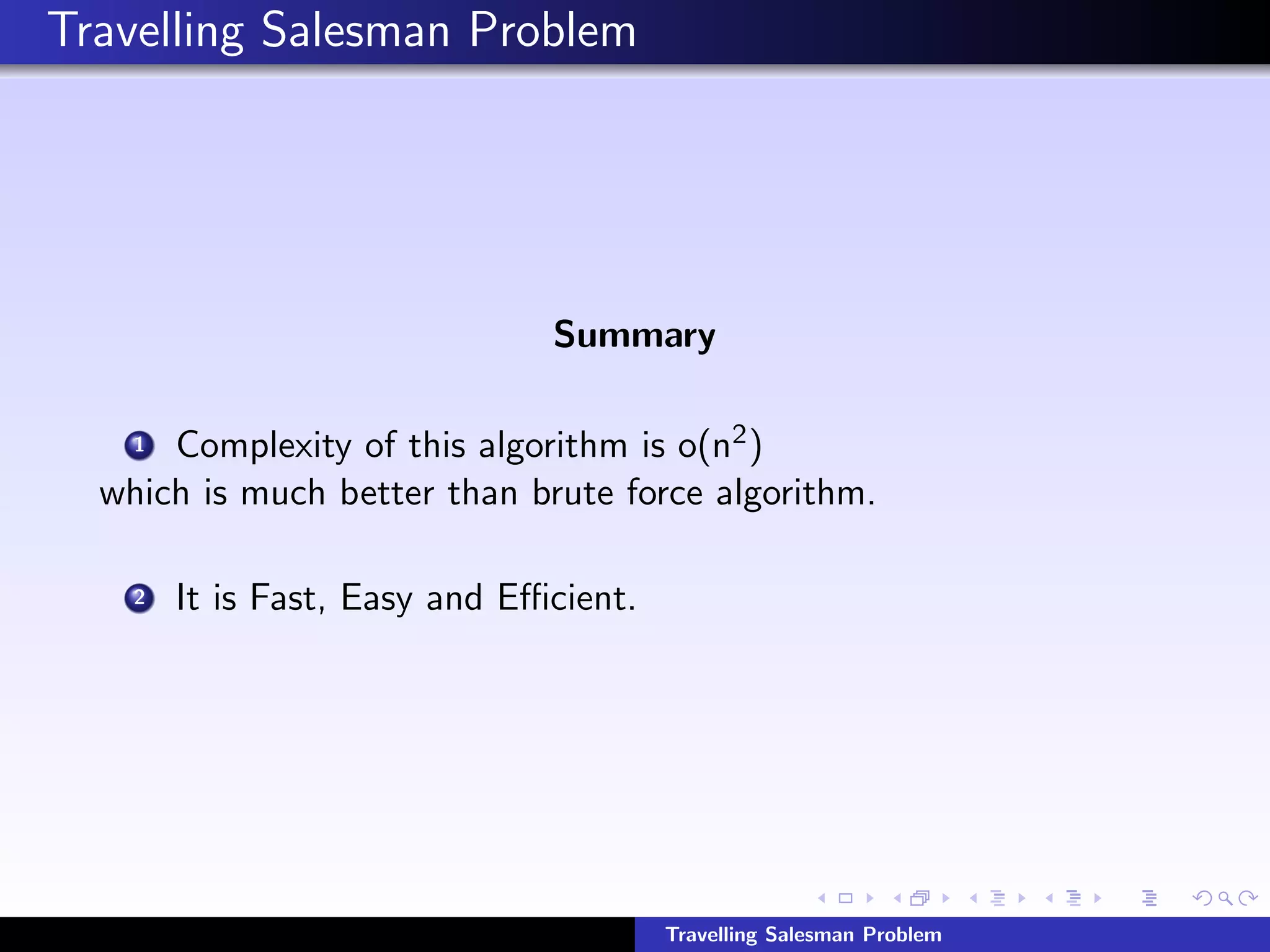 Travelling Salesman Problem

Summary

1 Complexity of this algorithm is $o(n^2)$ which is much better than brute force algorithm.

2 It is Fast, Easy and Efficient.

Travelling Salesman Problem